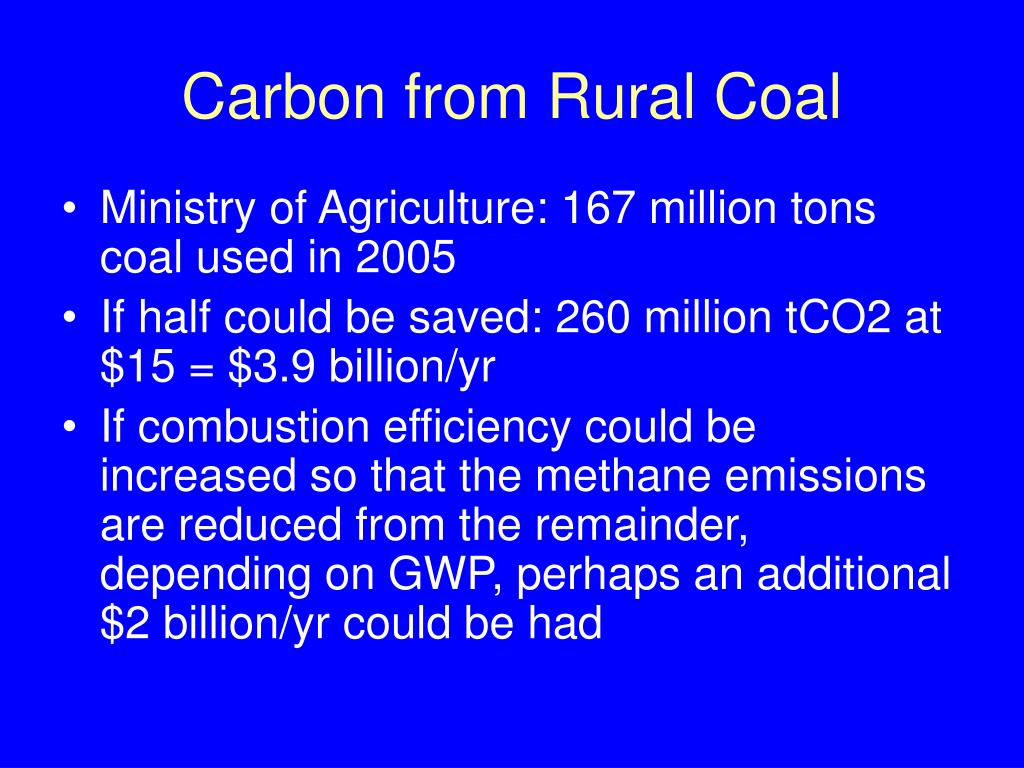 Carbon from Rural Coal

• Ministry of Agriculture: 167 million tons coal used in 2005
• If half could be saved: 260 million tCO2 at \$15 = \$3.9 billion/yr
• If combustion efficiency could be increased so that the methane emissions are reduced from the remainder, depending on GWP, perhaps an additional \$2 billion/yr could be had